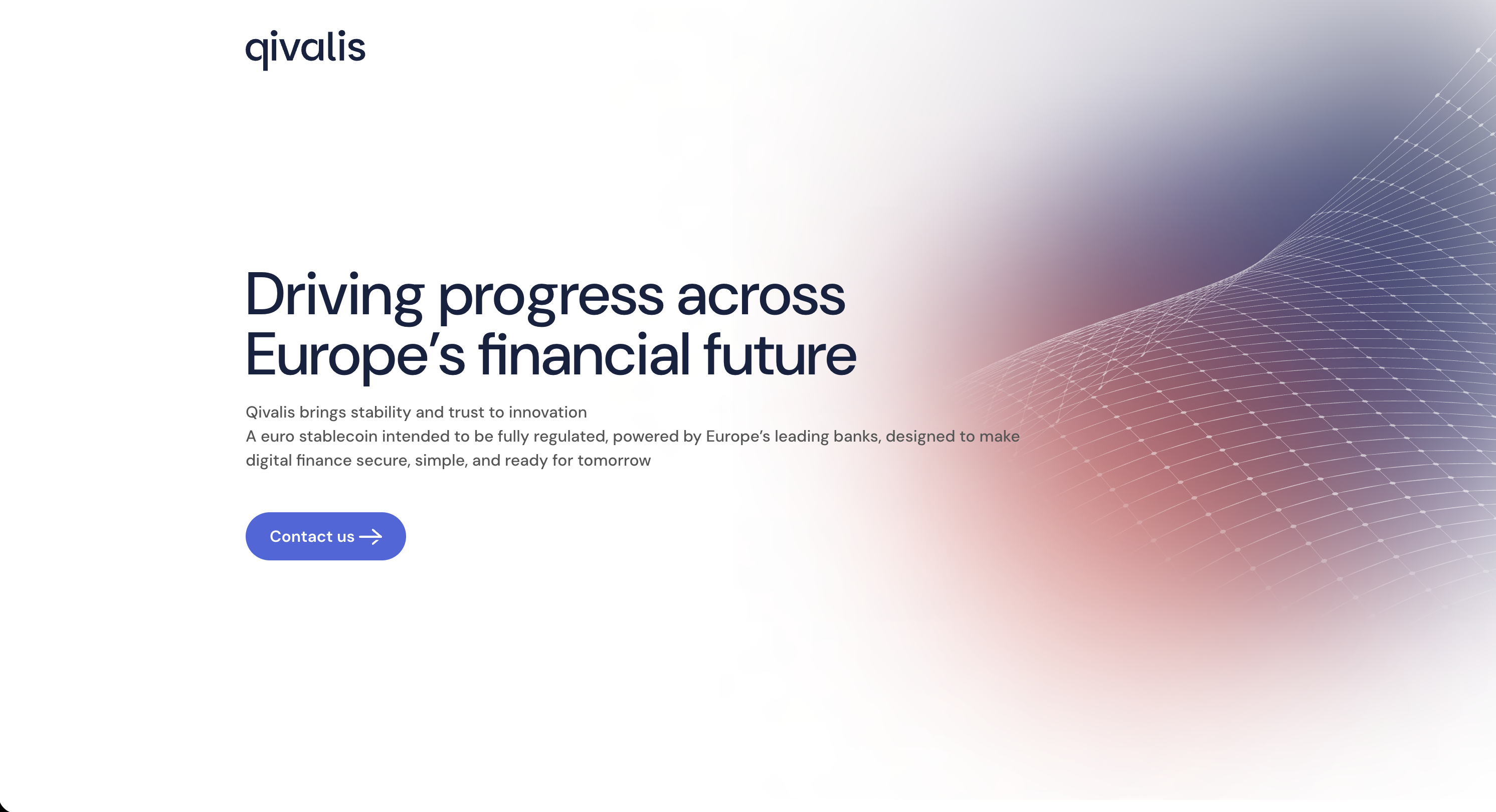 qivalis

Driving progress across Europe’s financial future

Qivalis brings stability and trust to innovation
A euro stablecoin intended to be fully regulated, powered by Europe’s leading banks, designed to make digital finance secure, simple, and ready for tomorrow

Contact us